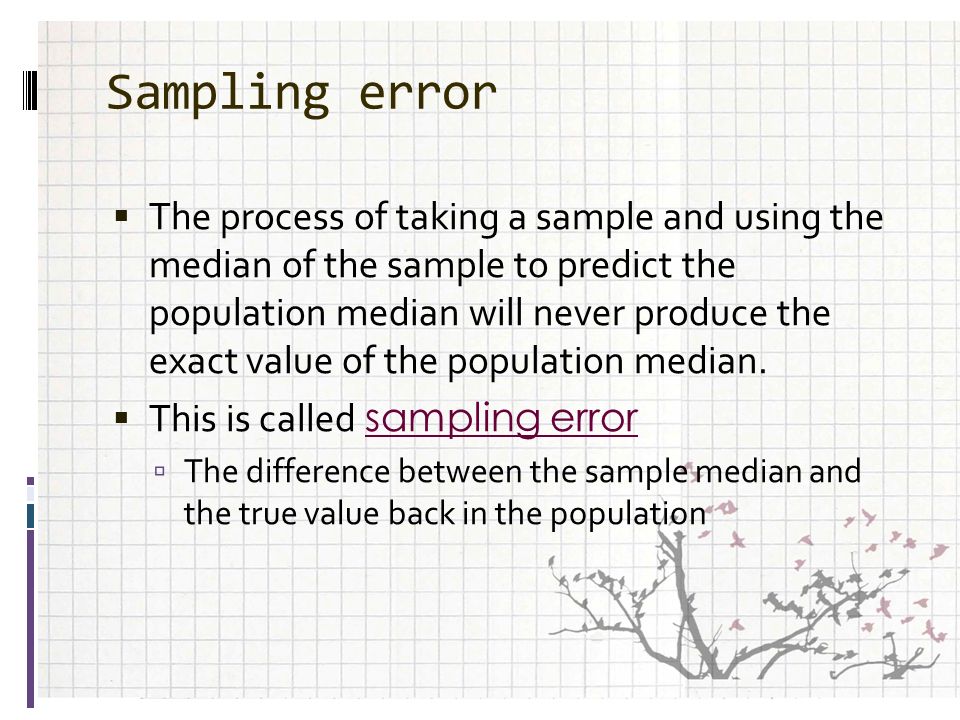 Sampling error

▪ The process of taking a sample and using the median of the sample to predict the population median will never produce the exact value of the population median.

▪ This is called sampling error

▫ The difference between the sample median and the true value back in the population